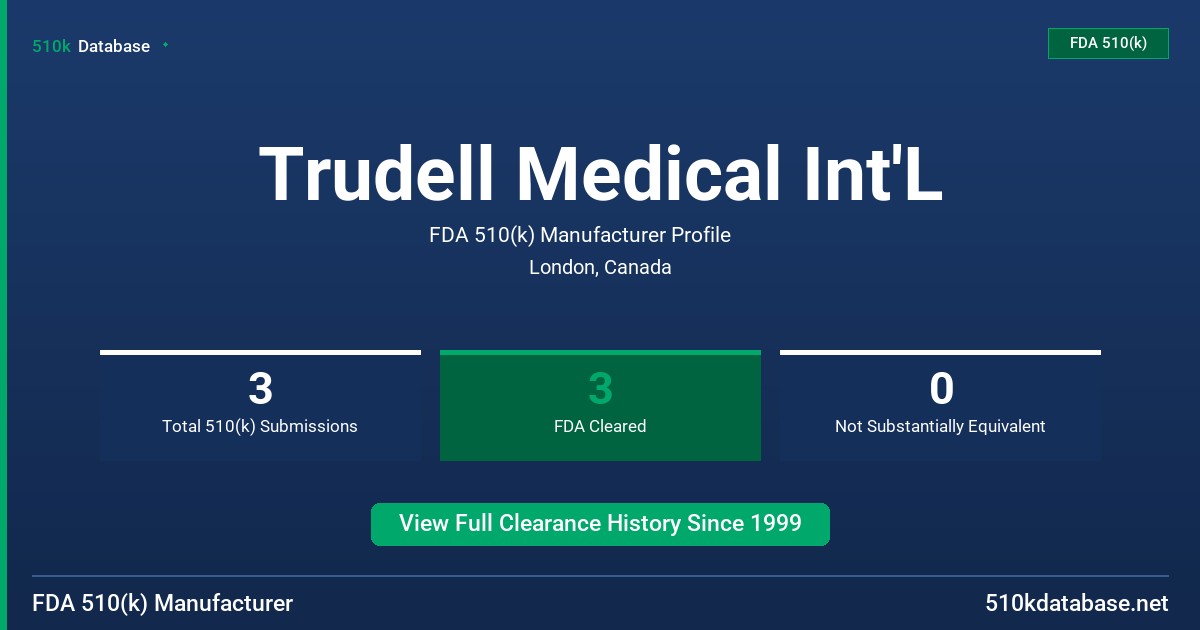 510k Database

FDA 510(k)

Trudell Medical Int'L

FDA 510(k) Manufacturer Profile

London, Canada

3
Total 510(k) Submissions

3
FDA Cleared

0
Not Substantially Equivalent

View Full Clearance History Since 1999

FDA 510(k) Manufacturer

510kdatabase.net